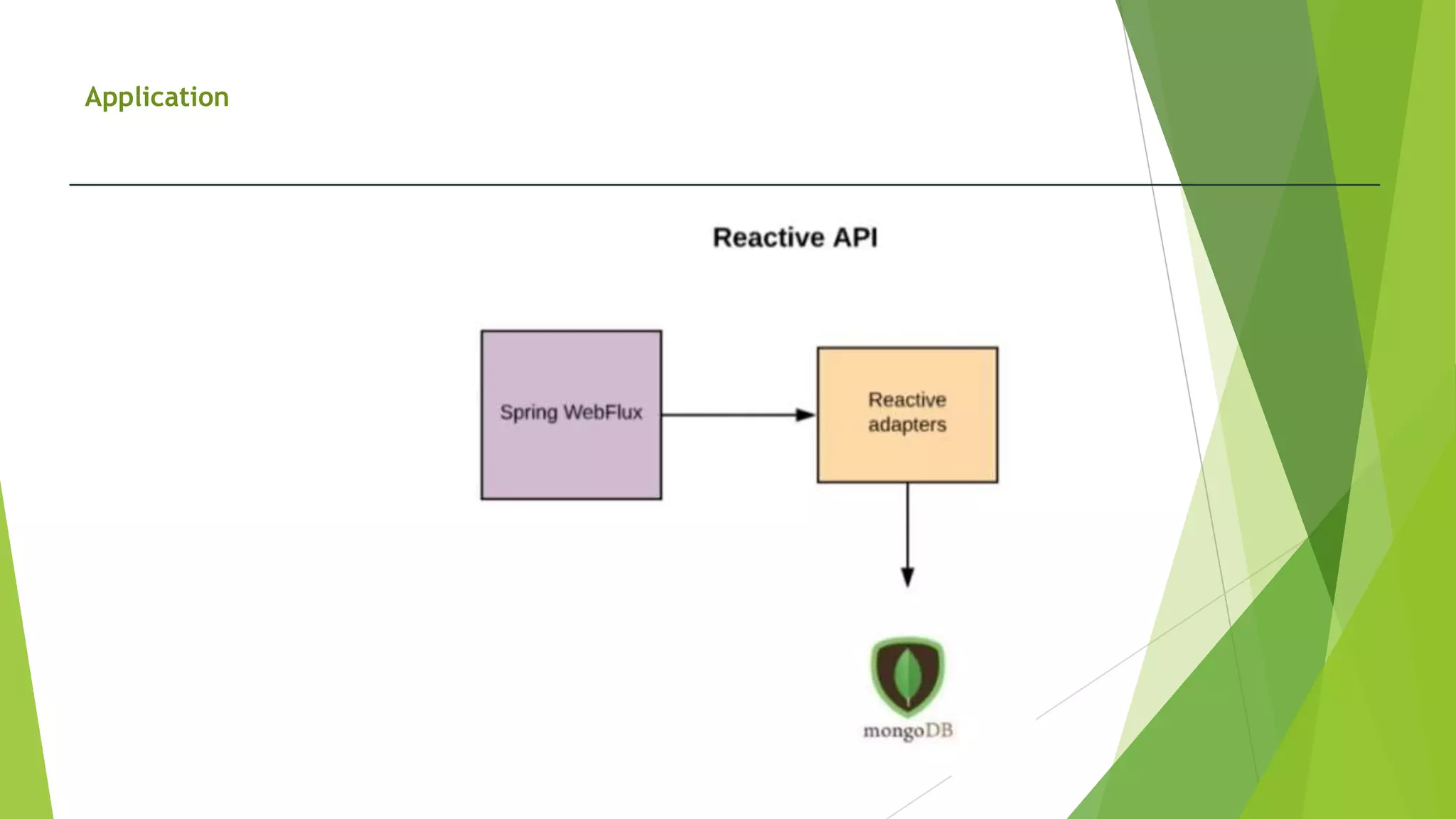 Application

Reactive API

Spring WebFlux

Reactive adapters

mongoDB